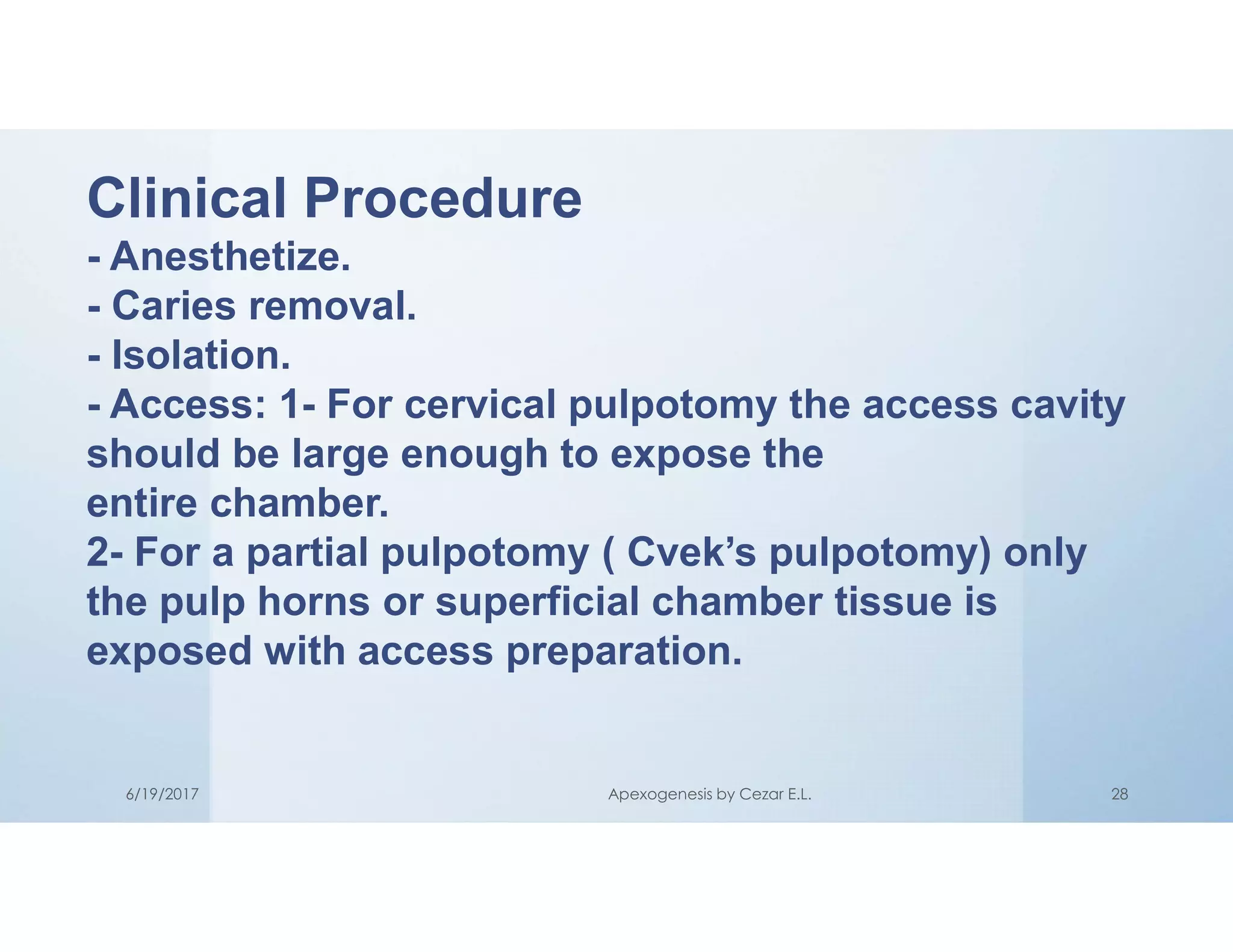 Clinical Procedure

- Anesthetize.

- Caries removal.

- Isolation.

- Access: 1- For cervical pulpotomy the access cavity should be large enough to expose the entire chamber.

2- For a partial pulpotomy ( Cvek’s pulpotomy) only the pulp horns or superficial chamber tissue is exposed with access preparation.

6/19/2017

Apexogenesis by Cezar E.L.

28